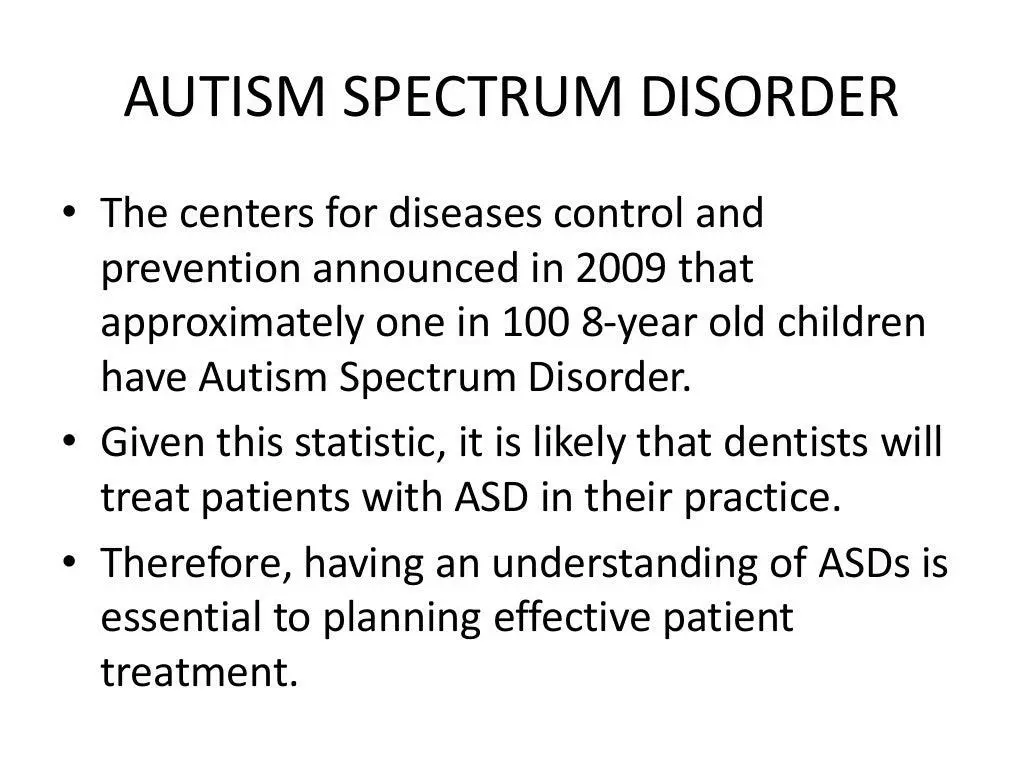 AUTISM SPECTRUM DISORDER

• The centers for diseases control and prevention announced in 2009 that approximately one in 100 8-year old children have Autism Spectrum Disorder.
• Given this statistic, it is likely that dentists will treat patients with ASD in their practice.
• Therefore, having an understanding of ASDs is essential to planning effective patient treatment.